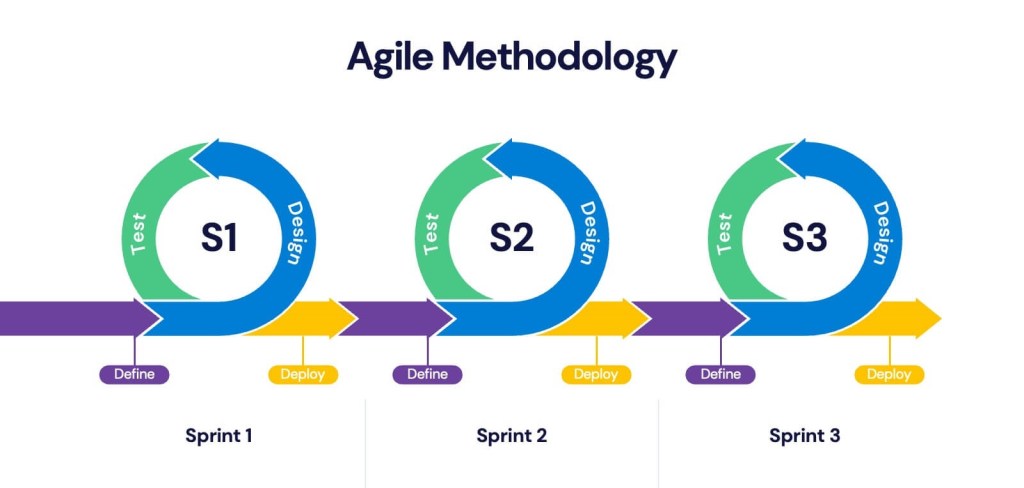 Agile Methodology

Test
S1
Design
Define
Deploy

Test
S2
Design
Define
Deploy

Test
S3
Design
Define
Deploy

Sprint 1

Sprint 2

Sprint 3